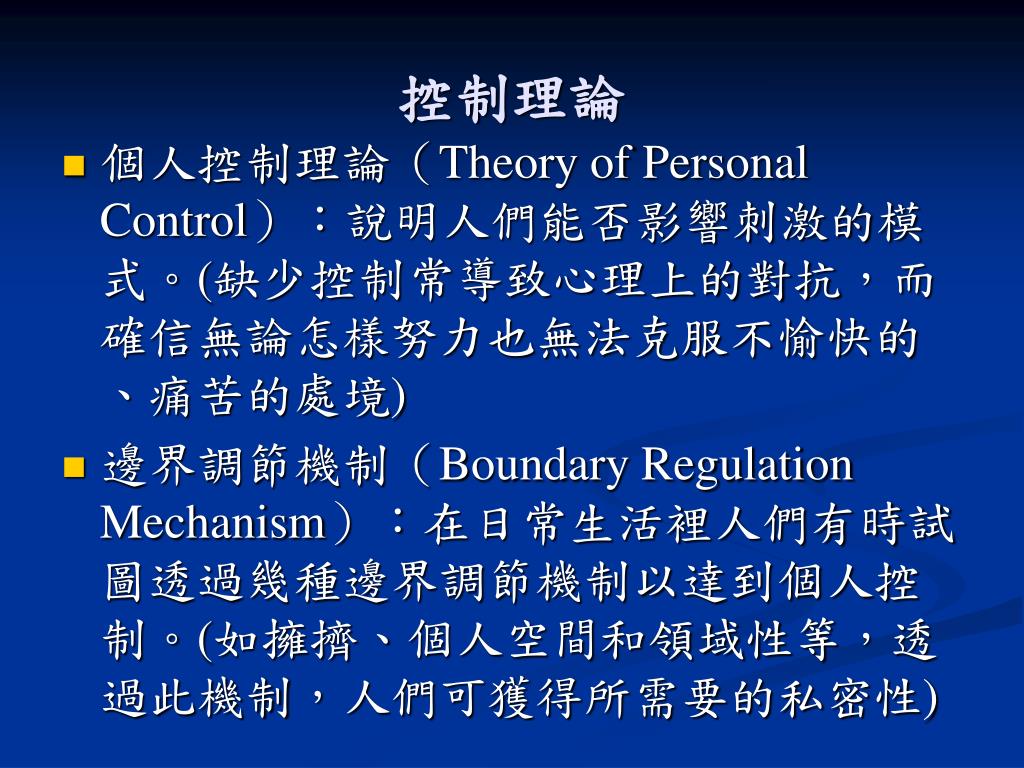 控制理論

- 個人控制理論（Theory of Personal Control）：說明人們能否影響刺激的模式。(缺少控制常導致心理上的對抗，而確信無論怎樣努力也無法克服不愉快的、痛苦的處境)
- 邊界調節機制（Boundary Regulation Mechanism）：在日常生活裡人們有時試圖透過幾種邊界調節機制以達到個人控制。(如擁擠、個人空間和領域性等，透過此機制，人們可獲得所需要的私密性)